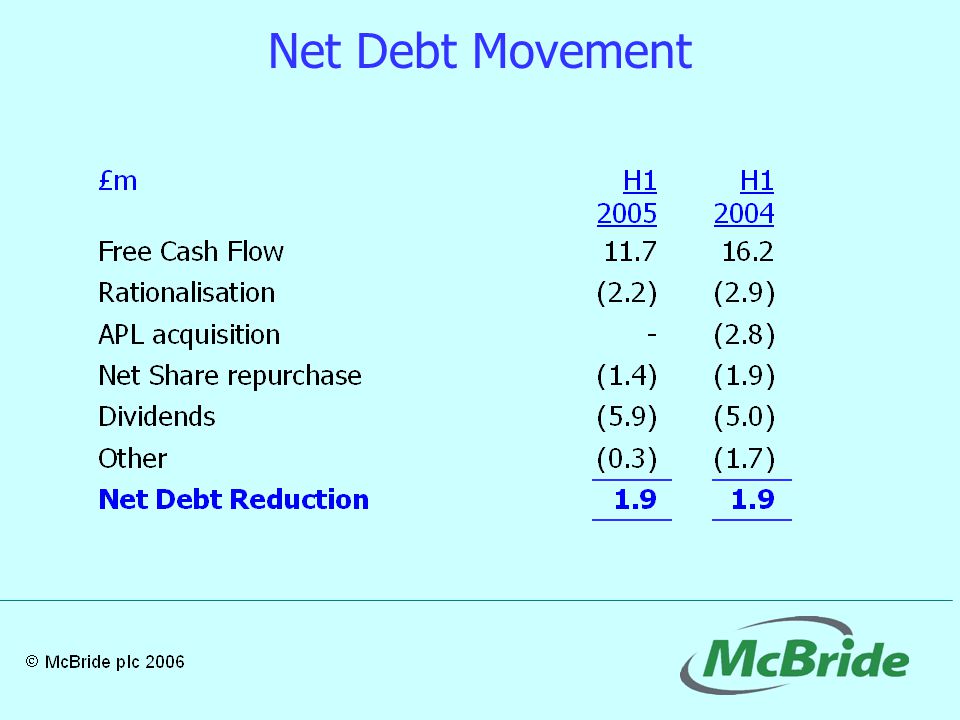 Net Debt Movement

| £m | H1 2005 | H1 2004 |
|---|---|---|
| Free Cash Flow | 11.7 | 16.2 |
| Rationalisation | (2.2) | (2.9) |
| APL acquisition | - | (2.8) |
| Net Share repurchase | (1.4) | (1.9) |
| Dividends | (5.9) | (5.0) |
| Other | (0.3) | (1.7) |
| **Net Debt Reduction** | **1.9** | **1.9** |

© McBride plc 2006

McBride